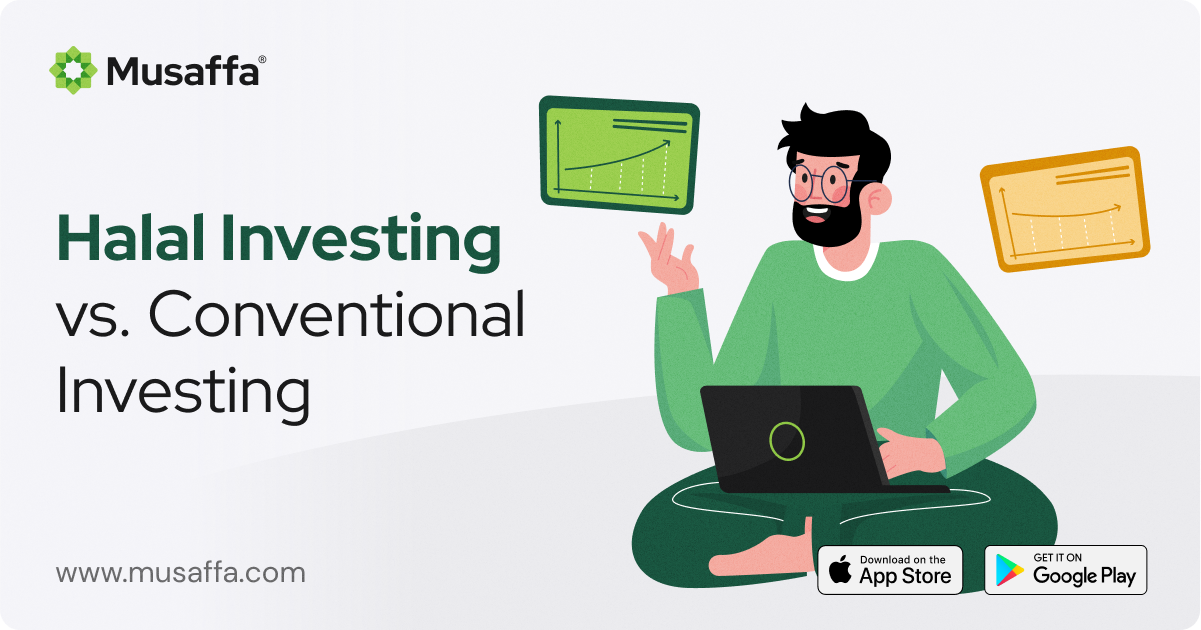 Musaffa®

Halal Investing vs. Conventional Investing

www.musaffa.com

Download on the App Store

GET IT ON Google Play